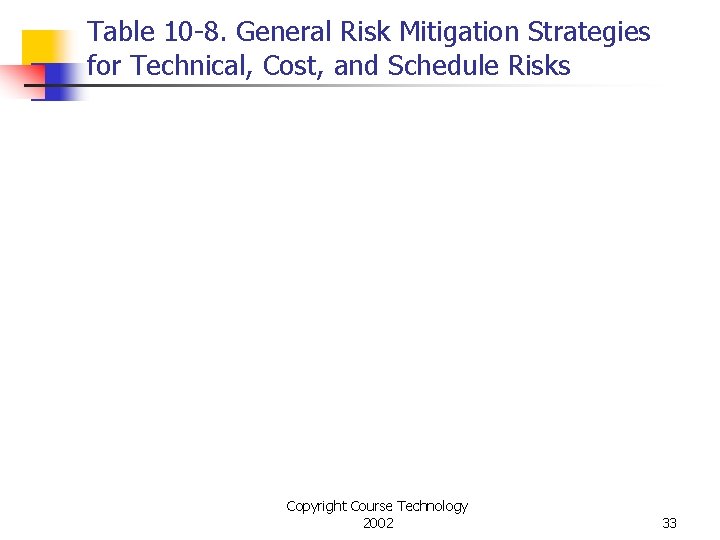 Table 10-8. General Risk Mitigation Strategies for Technical, Cost, and Schedule Risks

Copyright Course Technology 2002

33